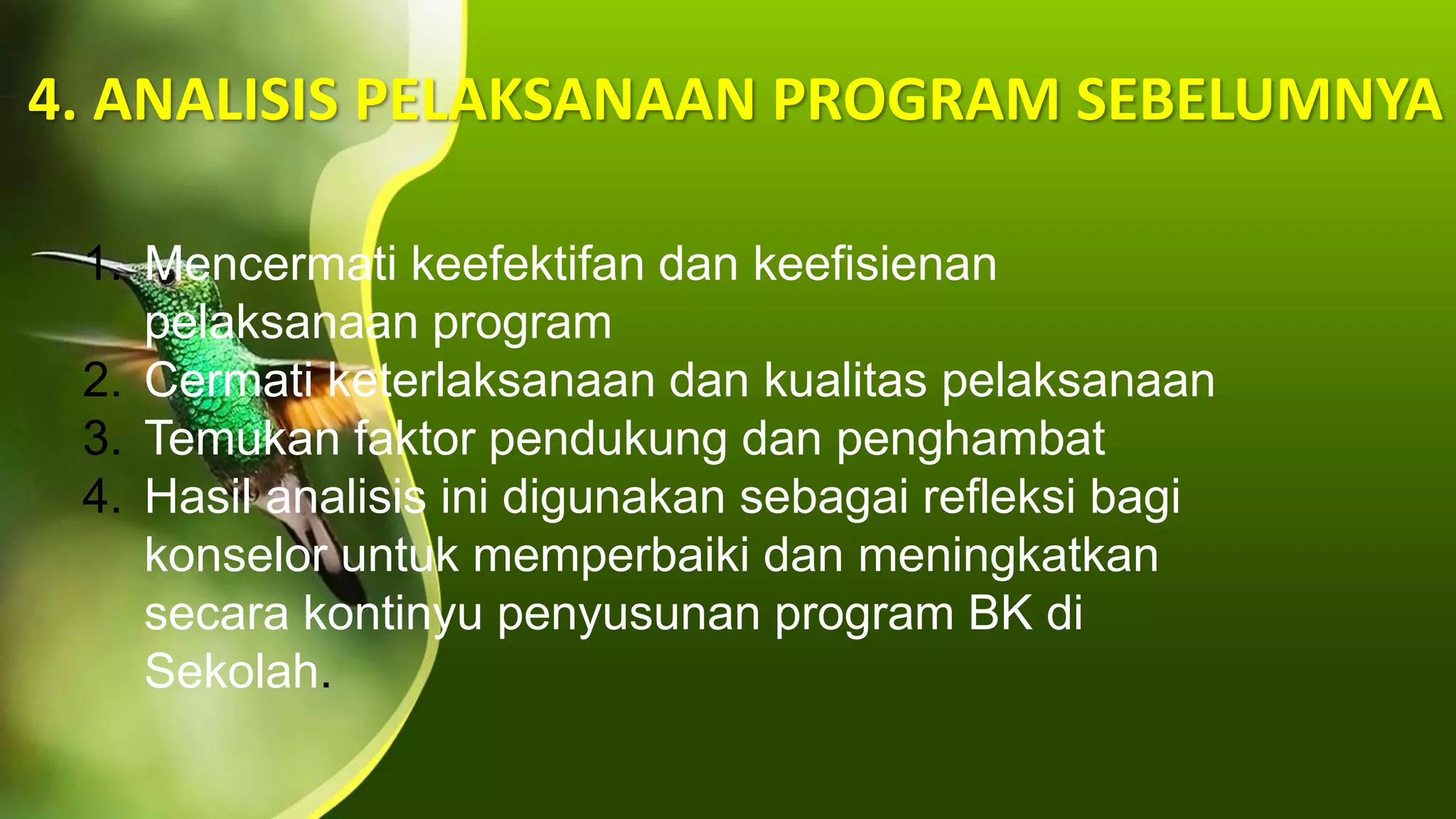 4. ANALISIS PELAKSANAAN PROGRAM SEBELUMNYA

1. Mencermati keefektifan dan keefisienan pelaksanaan program
2. Cermati keterlaksanaan dan kualitas pelaksanaan
3. Temukan faktor pendukung dan penghambat
4. Hasil analisis ini digunakan sebagai refleksi bagi konselor untuk memperbaiki dan meningkatkan secara kontinyu penyusunan program BK di Sekolah.